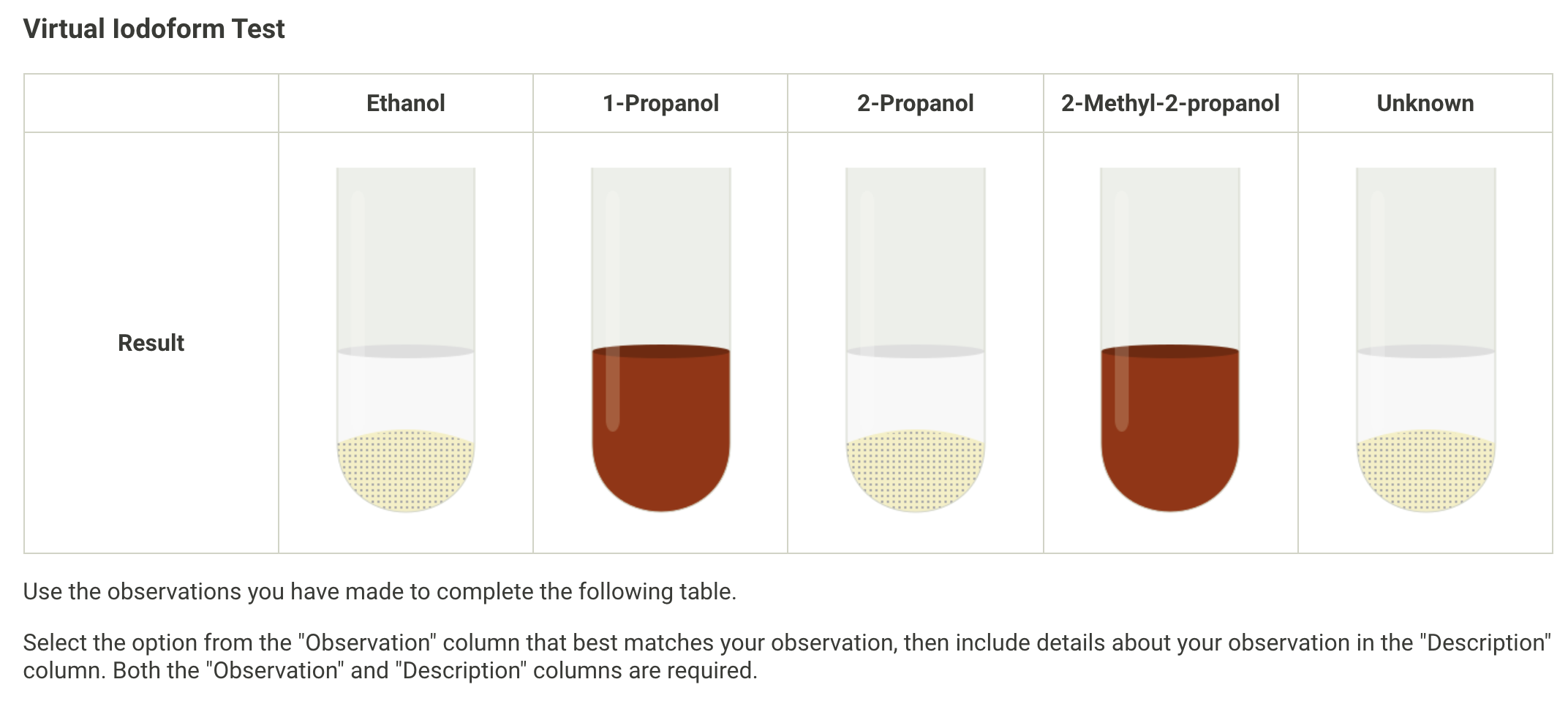 Virtual Iodoform Test

| | Ethanol | 1-Propanol | 2-Propanol | 2-Methyl-2-propanol | Unknown |
|---|---|---|---|---|---|
| Result | | | | | |

Use the observations you have made to complete the following table.

Select the option from the "Observation" column that best matches your observation, then include details about your observation in the "Description" column. Both the "Observation" and "Description" columns are required.